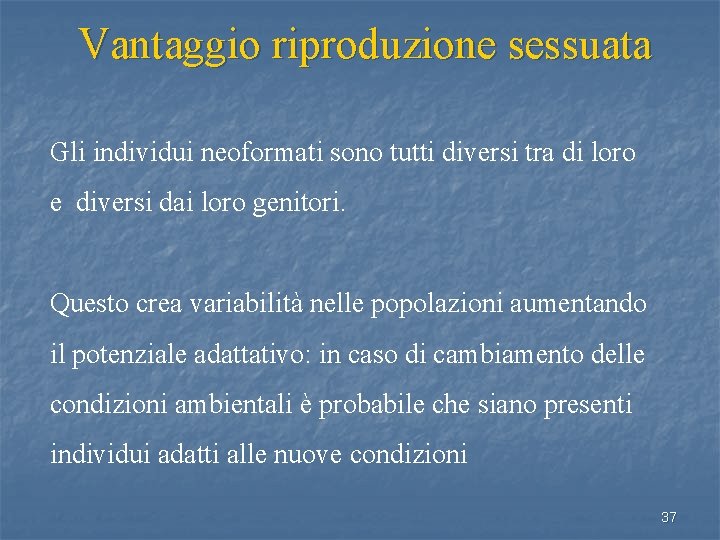 Vantaggio riproduzione sessuata

Gli individui neoformati sono tutti diversi tra di loro e diversi dai loro genitori.

Questo crea variabilità nelle popolazioni aumentando il potenziale adattativo: in caso di cambiamento delle condizioni ambientali è probabile che siano presenti individui adatti alle nuove condizioni

37